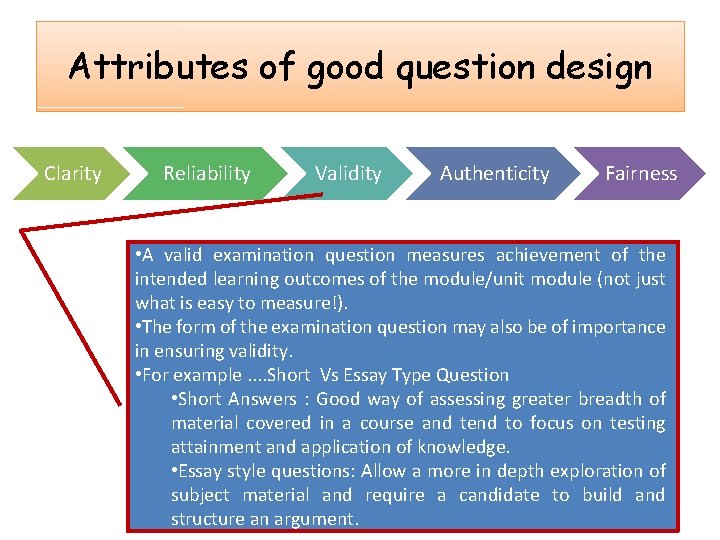 Attributes of good question design

Clarity
Reliability
Validity
Authenticity
Fairness

•A valid examination question measures achievement of the intended learning outcomes of the module/unit module (not just what is easy to measure!).
•The form of the examination question may also be of importance in ensuring validity.
•For example ....Short Vs Essay Type Question
•Short Answers : Good way of assessing greater breadth of material covered in a course and tend to focus on testing attainment and application of knowledge.
•Essay style questions: Allow a more in depth exploration of subject material and require a candidate to build and structure an argument.